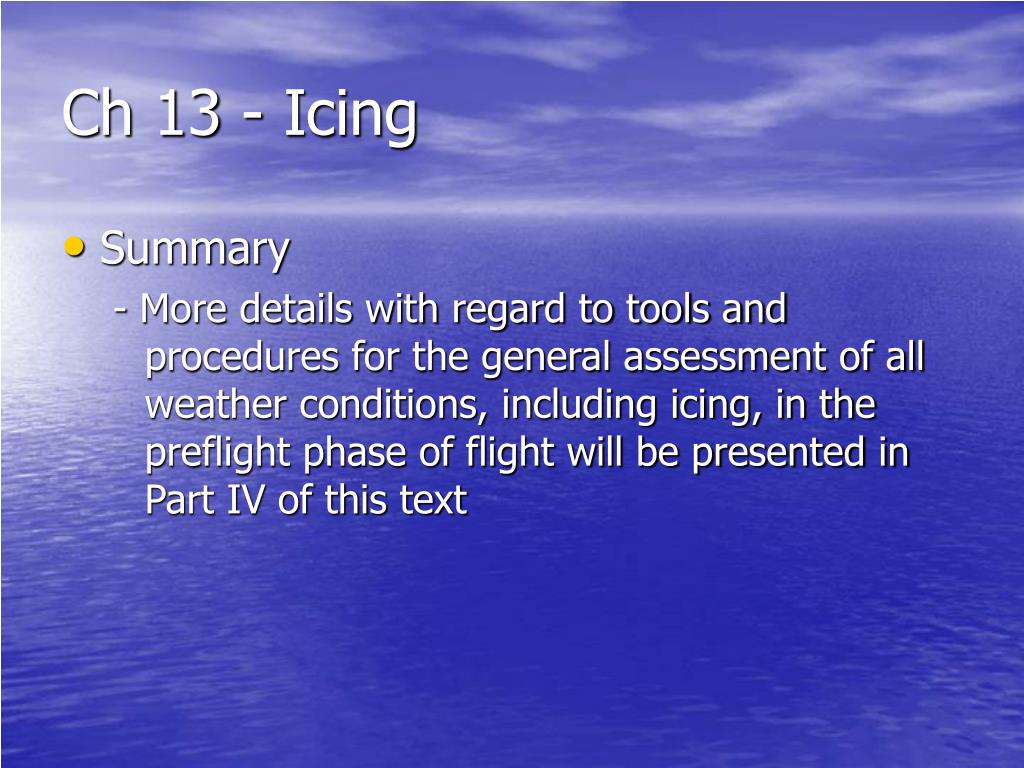 Ch 13 - Icing

• Summary

- More details with regard to tools and procedures for the general assessment of all weather conditions, including icing, in the preflight phase of flight will be presented in Part IV of this text